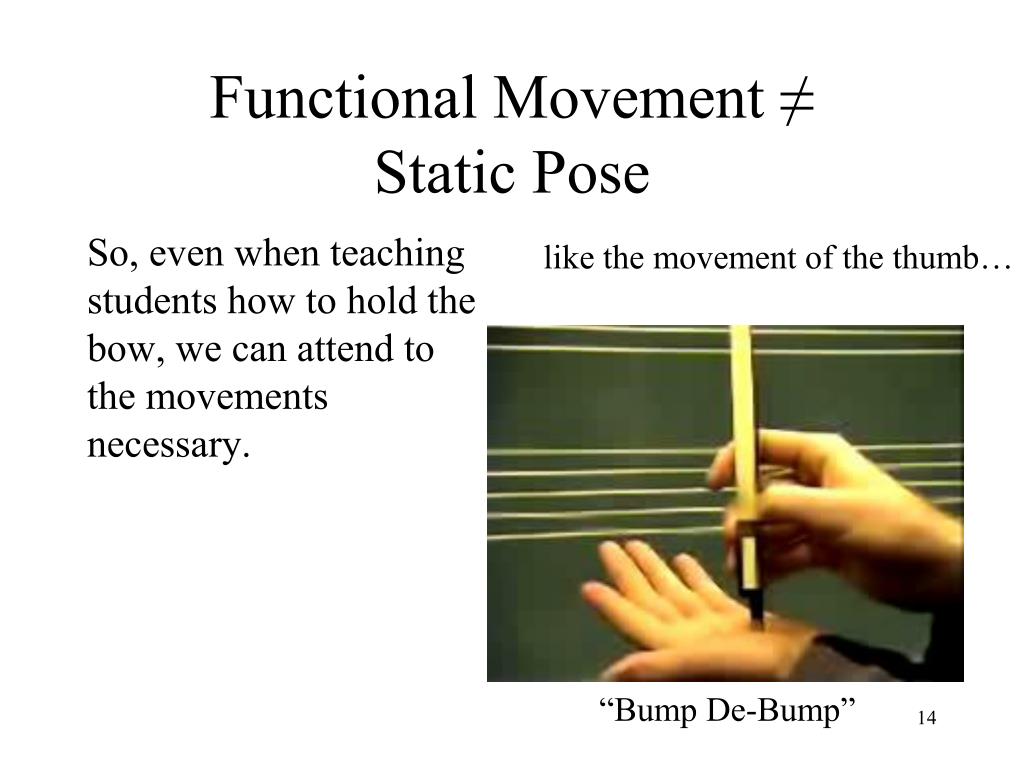 Functional Movement $\neq$ Static Pose

So, even when teaching students how to hold the bow, we can attend to the movements necessary.

like the movement of the thumb…

“Bump De-Bump”

14